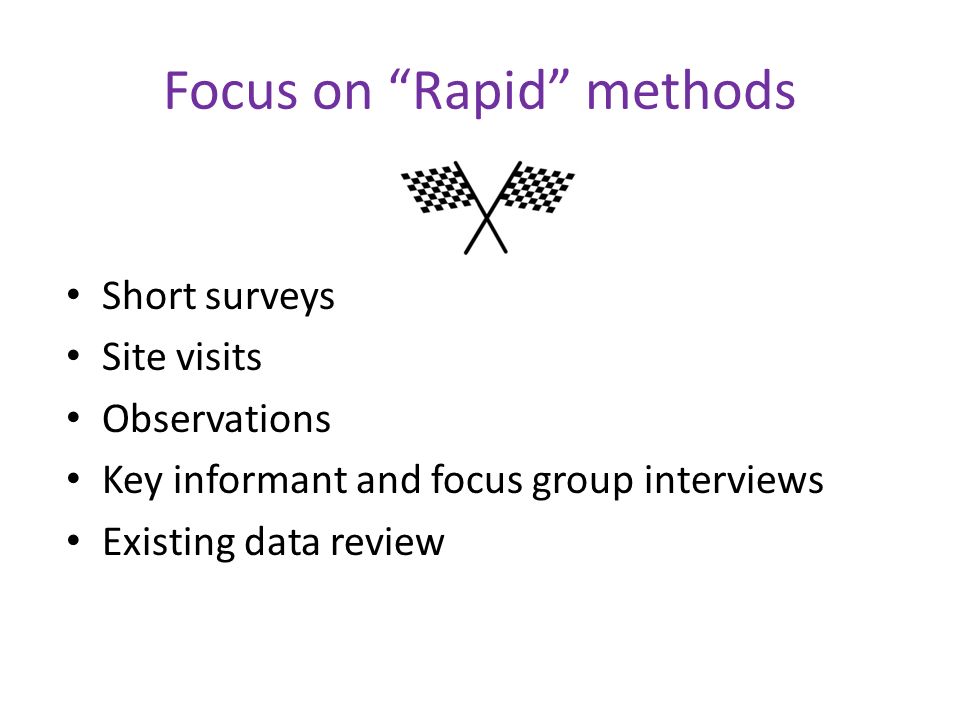 Focus on “Rapid” methods

• Short surveys
• Site visits
• Observations
• Key informant and focus group interviews
• Existing data review